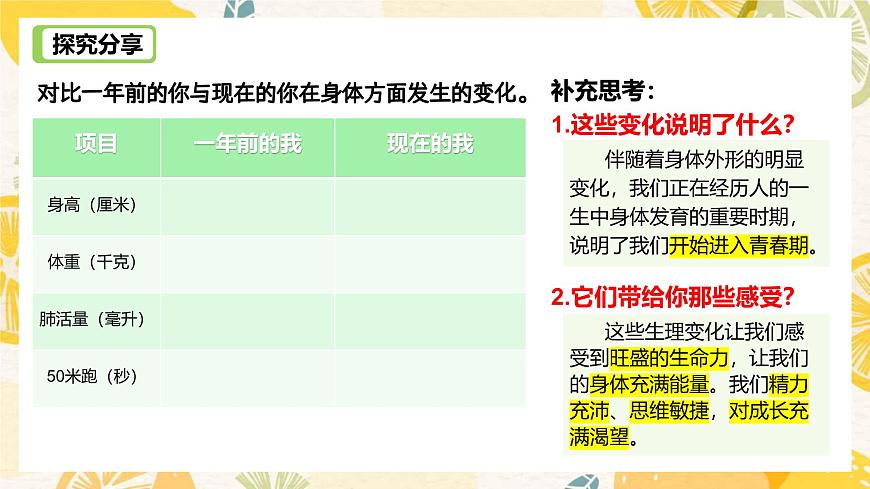 探究分享

对比一年前的你与现在的你在身体方面发生的变化。

| 项目 | 一年前的我 | 现在的我 |
|---|---|---|
| 身高（厘米） | | |
| 体重（千克） | | |
| 肺活量（毫升） | | |
| 50米跑（秒） | | |

补充思考：

1.这些变化说明了什么？

伴随着身体外形的明显变化，我们正在经历人的一生中身体发育的重要时期，说明了我们开始进入青春期。

2.它们带给你那些感受？

这些生理变化让我们感受到旺盛的生命力，让我们的身体充满能量。我们精力充沛、思维敏捷，对成长充满渴望。